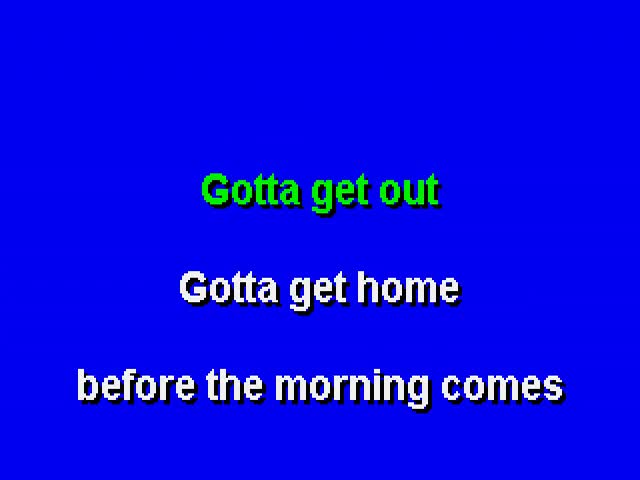 Gotta get out

Gotta get home

before the morning comes